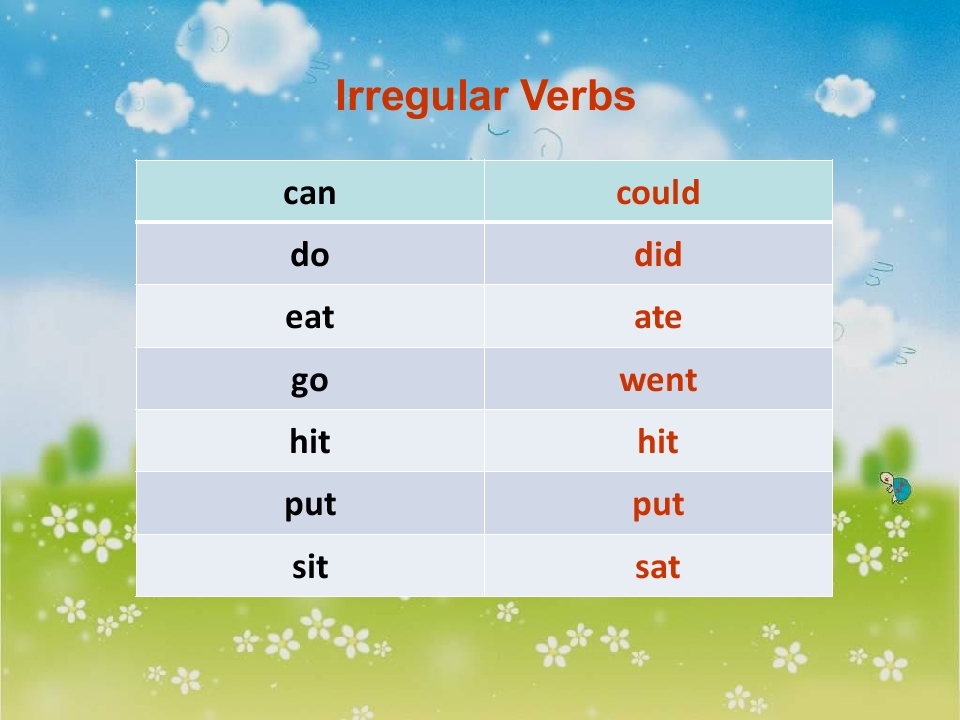 Irregular Verbs

| can | could |
|---|---|
| do | did |
| eat | ate |
| go | went |
| hit | hit |
| put | put |
| sit | sat |